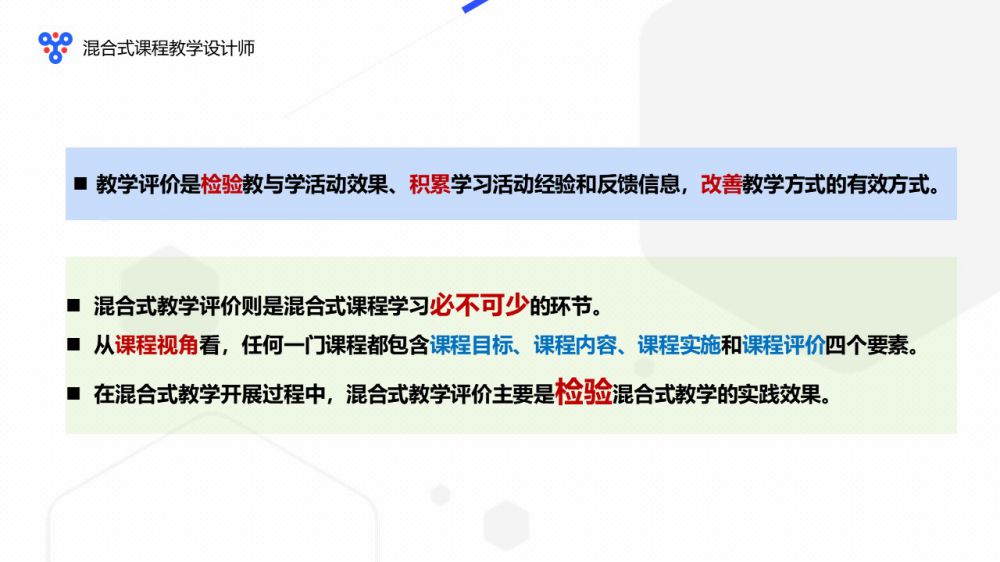 混合式课程教学设计师

■ 教学评价是检验教与学活动效果、积累学习活动经验和反馈信息，改善教学方式的有效方式。

■ 混合式教学评价则是混合式课程学习必不可少的环节。

■ 从课程视角看，任何一门课程都包含课程目标、课程内容、课程实施和课程评价四个要素。

■ 在混合式教学开展过程中，混合式教学评价主要是检验混合式教学的实践效果。